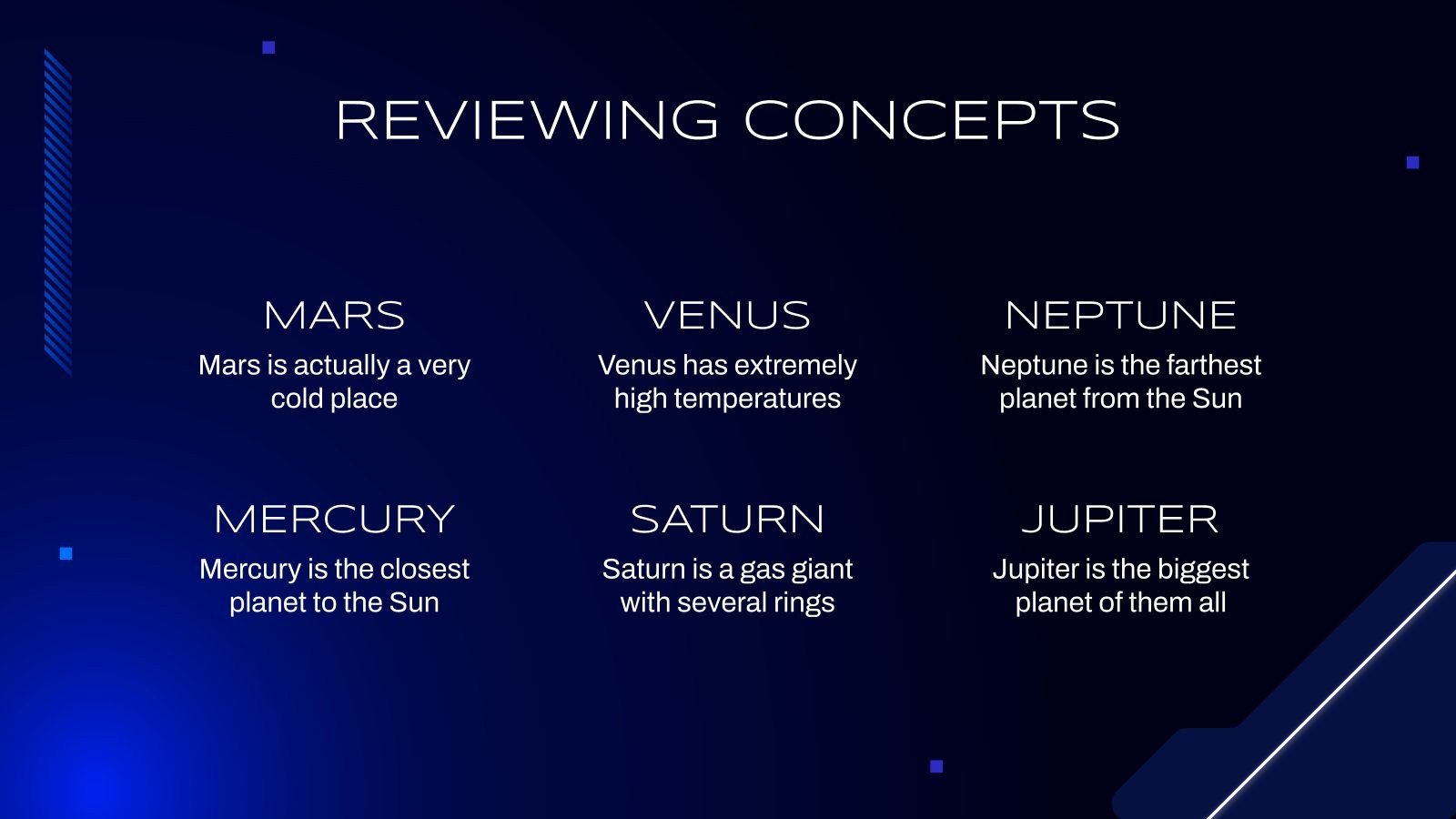 REVIEWING CONCEPTS

MARS
Mars is actually a very cold place

VENUS
Venus has extremely high temperatures

NEPTUNE
Neptune is the farthest planet from the Sun

MERCURY
Mercury is the closest planet to the Sun

SATURN
Saturn is a gas giant with several rings

JUPITER
Jupiter is the biggest planet of them all